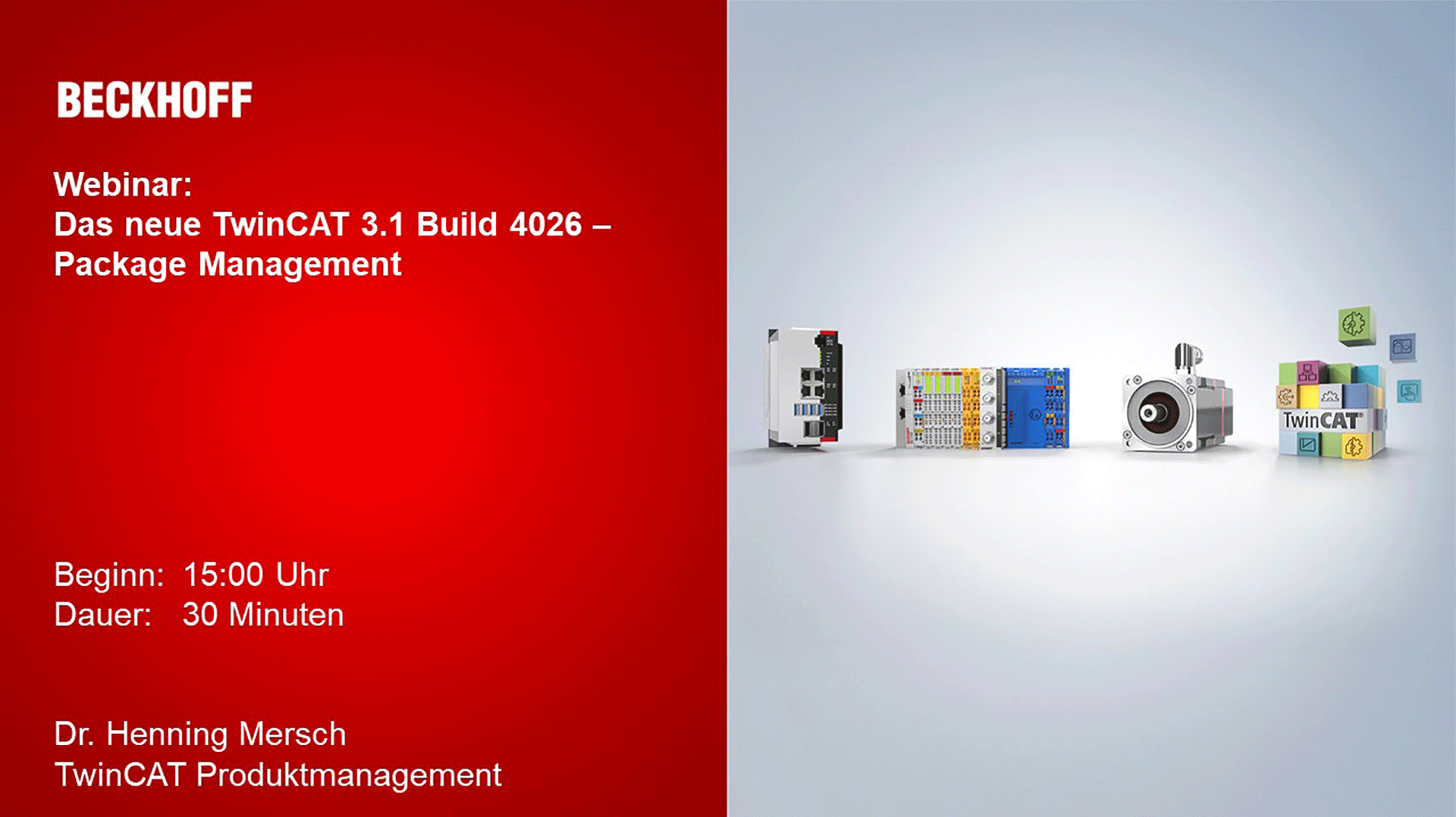 BECKHOFF

Webinar:
Das neue TwinCAT 3.1 Build 4026 – Package Management

Beginn: 15:00 Uhr
Dauer: 30 Minuten

Dr. Henning Mersch
TwinCAT Produktmanagement

TwinCAT